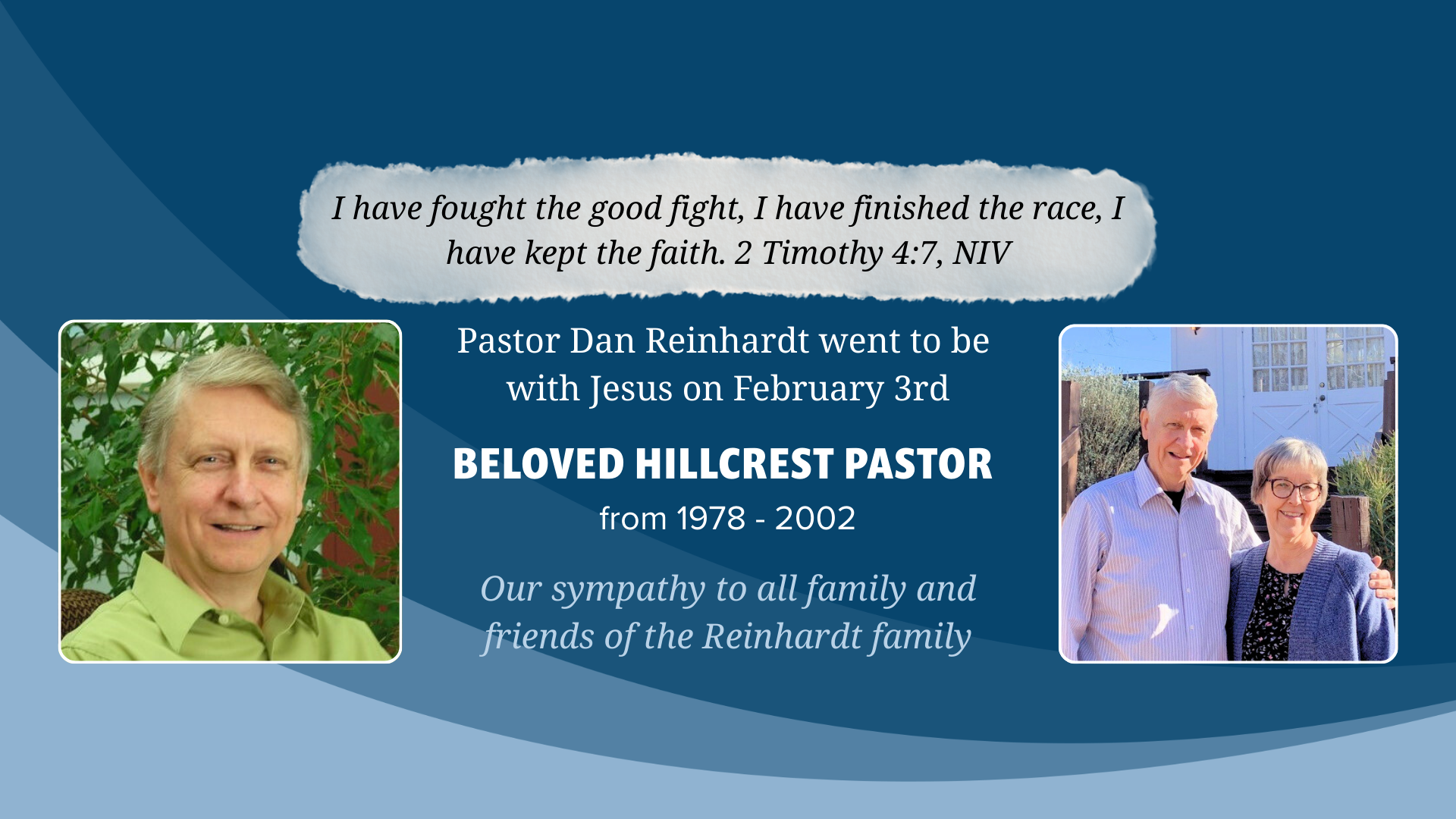 I have fought the good fight, I have finished the race, I have kept the faith. 2 Timothy 4:7, NIV

Pastor Dan Reinhardt went to be with Jesus on February 3rd

BELOVED HILLCREST PASTOR

from 1978 - 2002

Our sympathy to all family and friends of the Reinhardt family